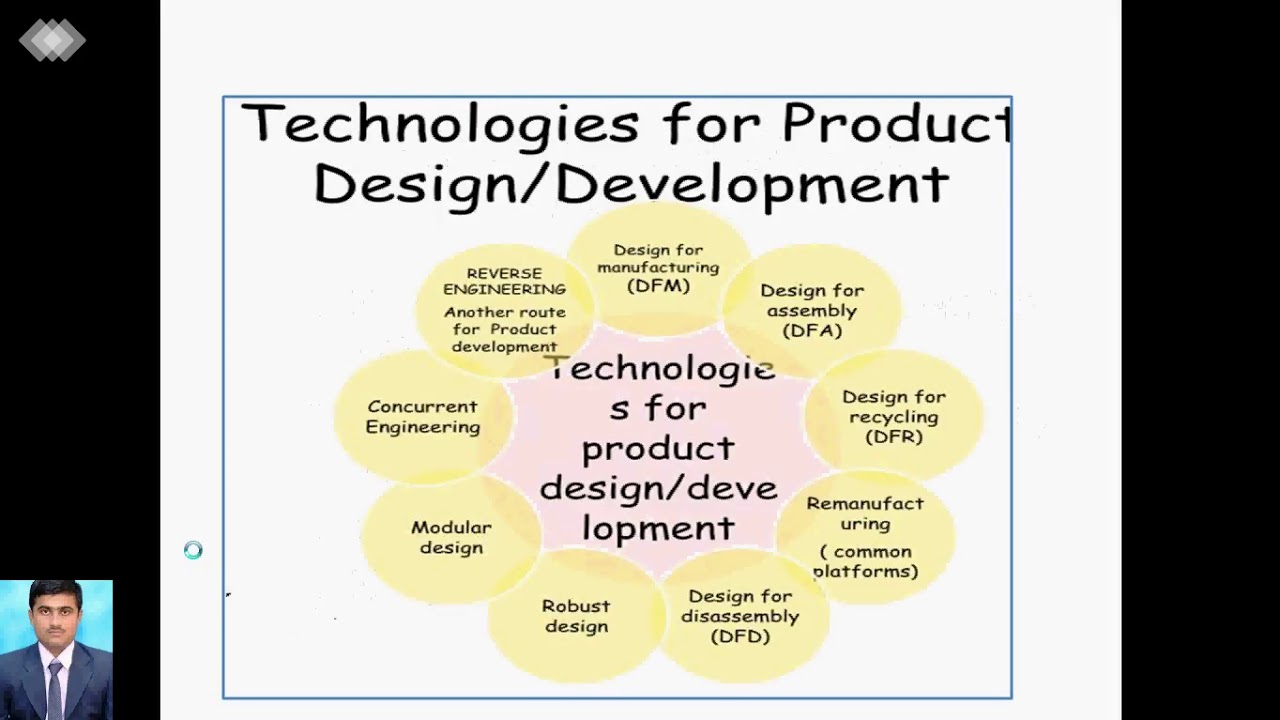 Technologies for Product Design/Development

Technologies for product design/development

Design for manufacturing (DFM)

Design for assembly (DFA)

Design for recycling (DFR)

Remanufacturing

( common platforms)

Design for disassembly (DFD)

Robust design

Modular design

Concurrent Engineering

REVERSE ENGINEERING Another route for Product development